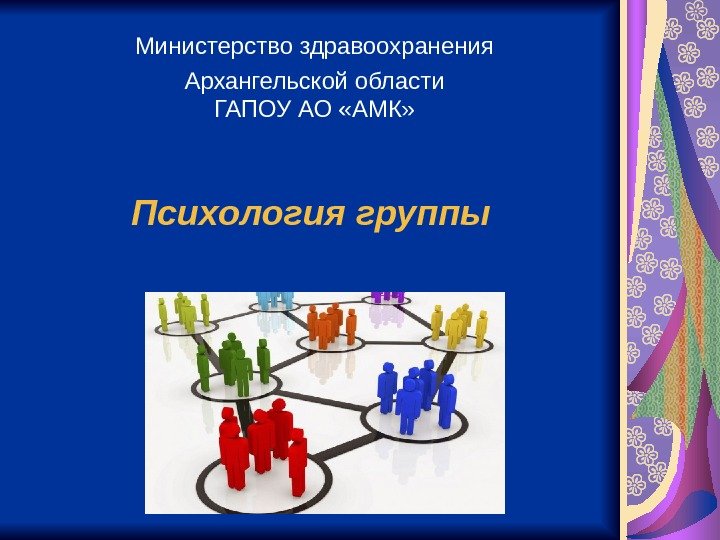 Министерство здравоохранения Архангельской области
ГАПОУ АО «АМК»

Психология группы